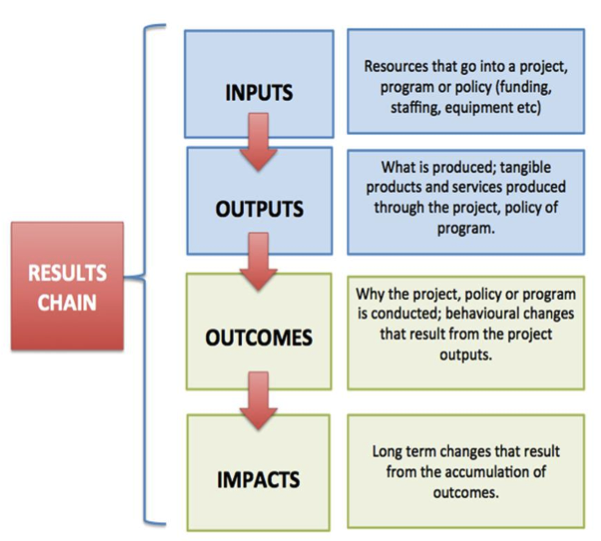 RESULTS CHAIN

INPUTS

Resources that go into a project, program or policy (funding, staffing, equipment etc)

OUTPUTS

What is produced; tangible products and services produced through the project, policy of program.

OUTCOMES

Why the project, policy or program is conducted; behavioural changes that result from the project outputs.

IMPACTS

Long term changes that result from the accumulation of outcomes.